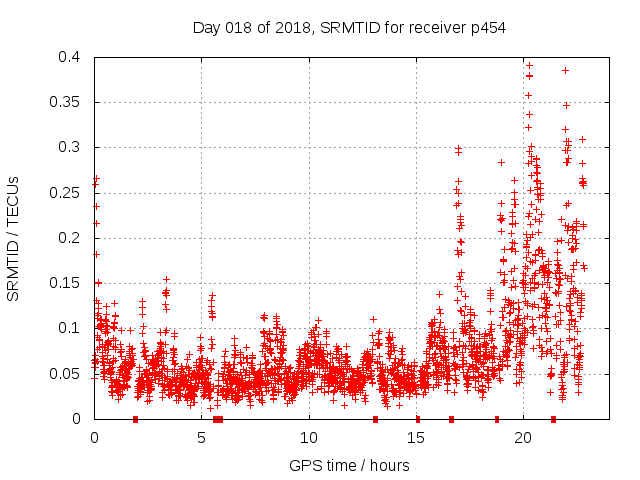 Day 018 of 2018, SRMTID for receiver p454

SRMTID / TECUs

0.4
0.35
0.3
0.25
0.2
0.15
0.1
0.05
0

0
5
10
15
20

GPS time / hours